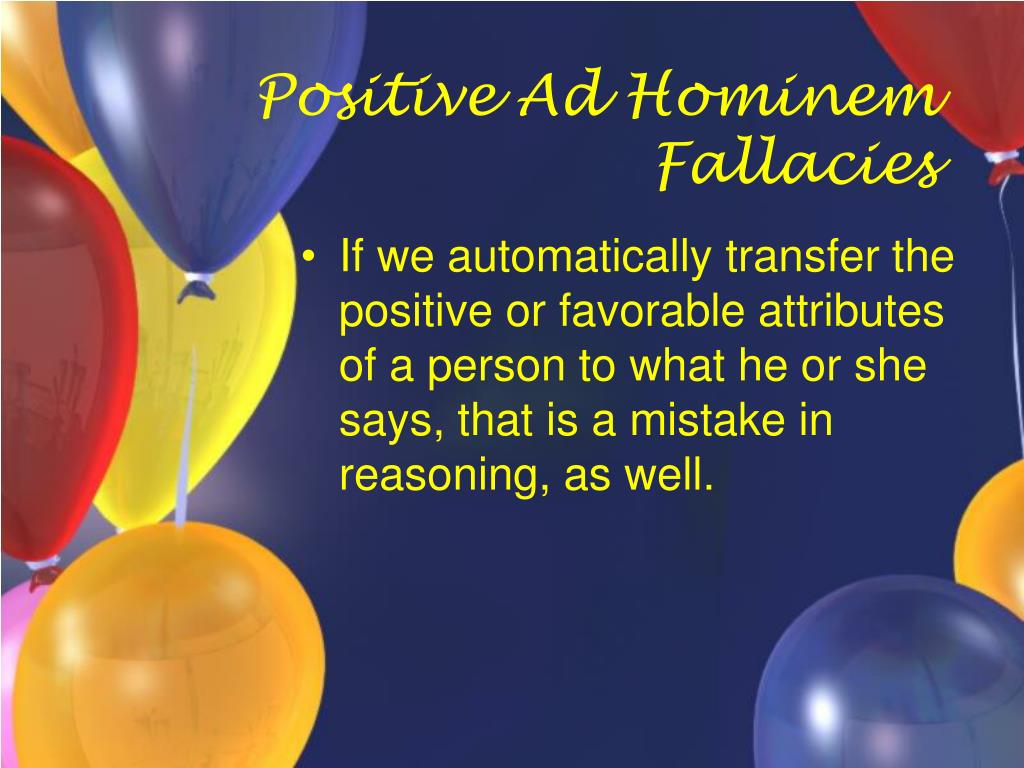 Positive Ad Hominem Fallacies

• If we automatically transfer the positive or favorable attributes of a person to what he or she says, that is a mistake in reasoning, as well.